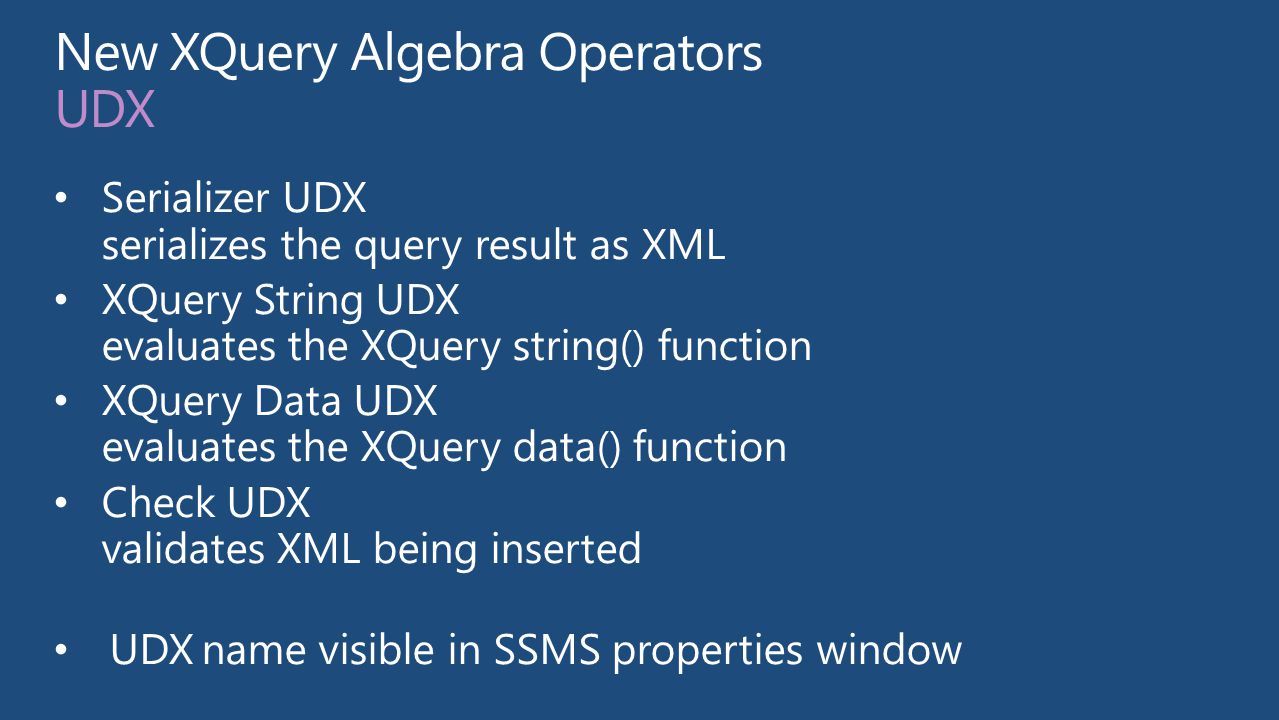 New XQuery Algebra Operators
UDX

• Serializer UDX
serializes the query result as XML
• XQuery String UDX
evaluates the XQuery string() function
• XQuery Data UDX
evaluates the XQuery data() function
• Check UDX
validates XML being inserted

• UDX name visible in SSMS properties window